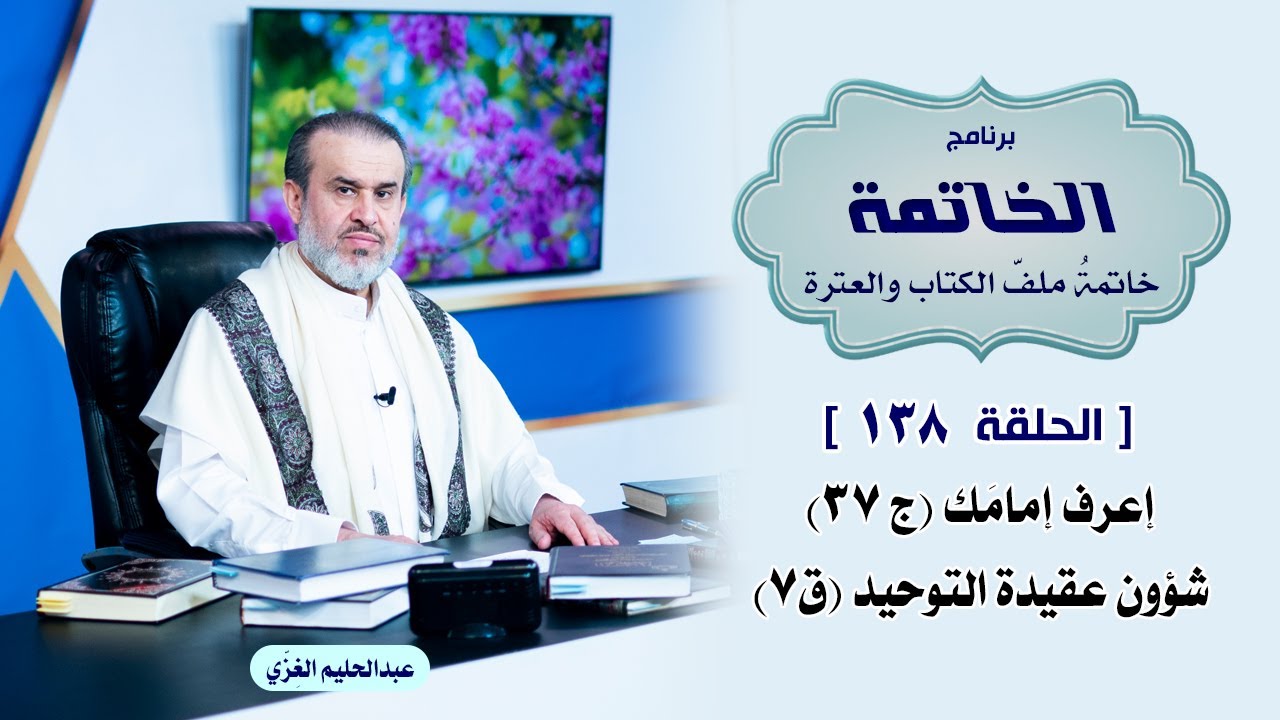 برنامج
الخاتمة
خاتمةُ ملفّ الكتاب والعترة

[ الحلقة ١٣٨ ]
إعرف إمامَك (ج ٣٧)
شؤون عقيدة التوحيد (ق٧)

عبدالحليم الغزّي